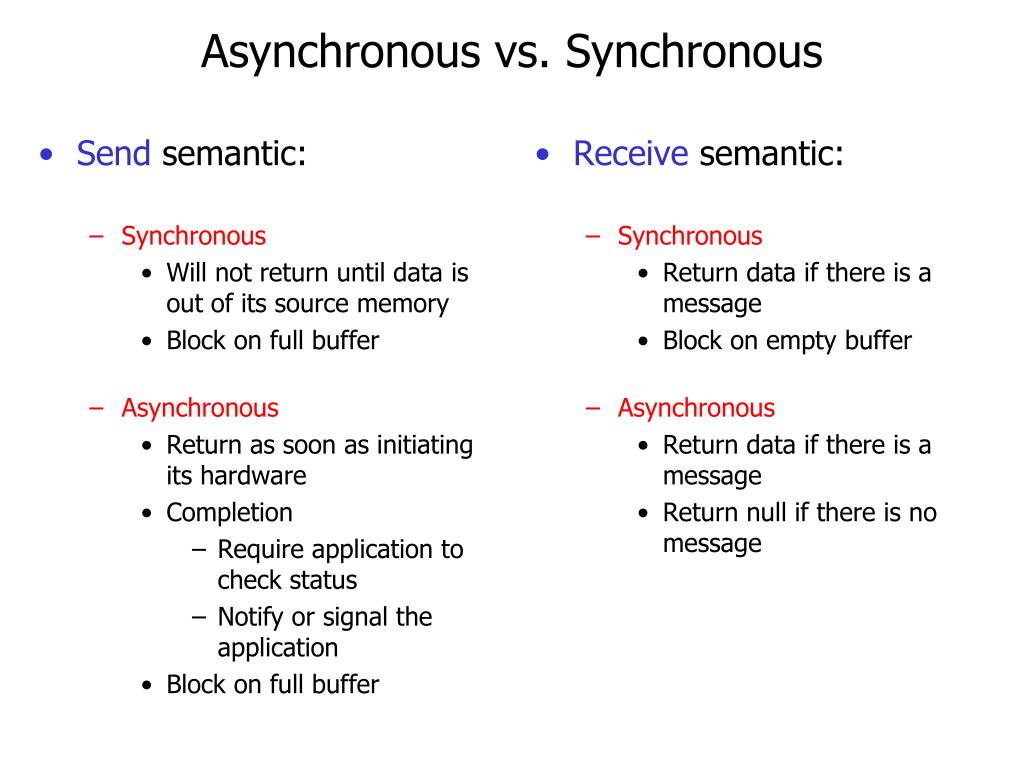 Asynchronous vs. Synchronous

• Send semantic:

– Synchronous
  • Will not return until data is out of its source memory
  • Block on full buffer

– Asynchronous
  • Return as soon as initiating its hardware
  • Completion
    – Require application to check status
    – Notify or signal the application
  • Block on full buffer

• Receive semantic:

– Synchronous
  • Return data if there is a message
  • Block on empty buffer

– Asynchronous
  • Return data if there is a message
  • Return null if there is no message